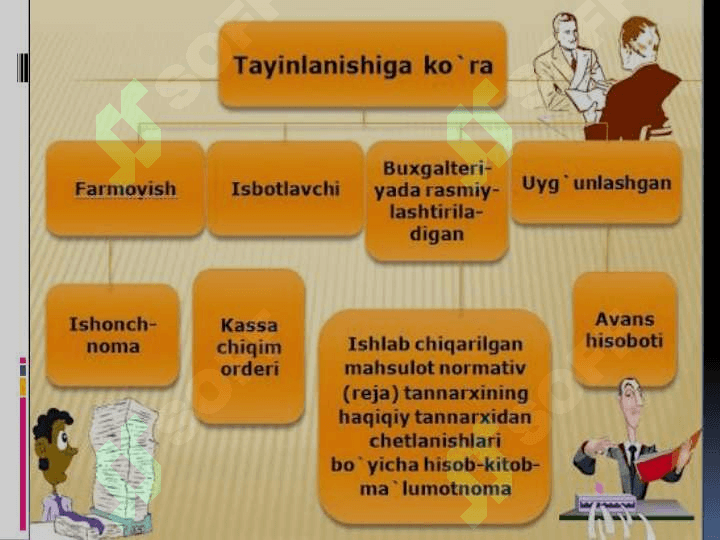 Tayinlanishiga ko`ra

Farmoyish

Isbotlavchi

Buxgalteriyada rasmiylashtiriladigan

Uyg`unlashgan

Ishonchnoma

Kassa chiqim orderi

Ishlab chiqarilgan mahsulot normativ (reja) tannarxining haqiqiy tannarxidan chetlanishlari bo`yicha hisob-kitob-ma`lumotnoma

Avans hisoboti